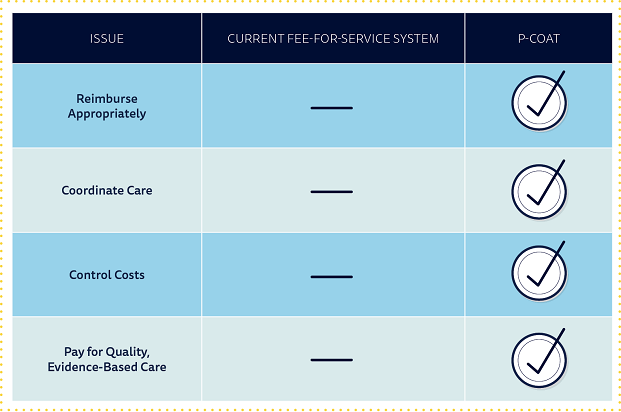 | ISSUE | CURRENT FEE-FOR-SERVICE SYSTEM | P-COAT |
|---|---|---|
| Reimburse Appropriately | — | ✓ |
| Coordinate Care | — | ✓ |
| Control Costs | — | ✓ |
| Pay for Quality, Evidence-Based Care | — | ✓ |